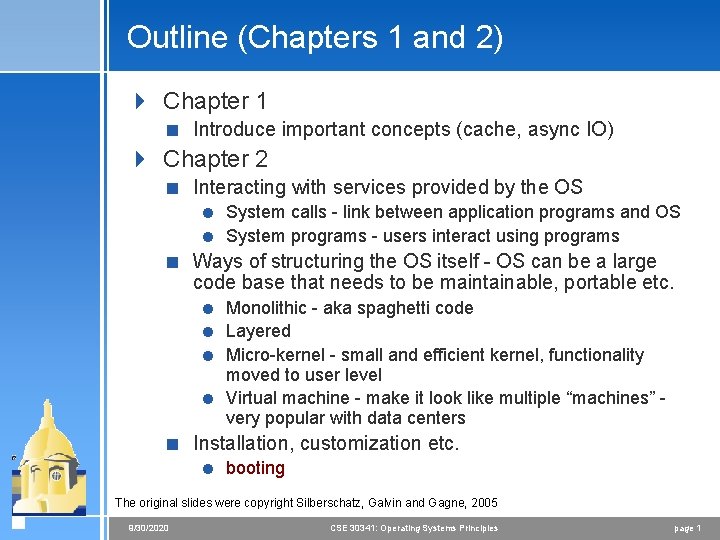 Outline (Chapters 1 and 2)

Chapter 1

Introduce important concepts (cache, async IO)

Chapter 2

Interacting with services provided by the OS

System calls - link between application programs and OS

System programs - users interact using programs

Ways of structuring the OS itself - OS can be a large code base that needs to be maintainable, portable etc.

Monolithic - aka spaghetti code

Layered

Micro-kernel - small and efficient kernel, functionality moved to user level

Virtual machine - make it look like multiple “machines” - very popular with data centers

Installation, customization etc.

booting

The original slides were copyright Silberschatz, Galvin and Gagne, 2005

9/30/2020

CSE 30341: Operating Systems Principles

page 1